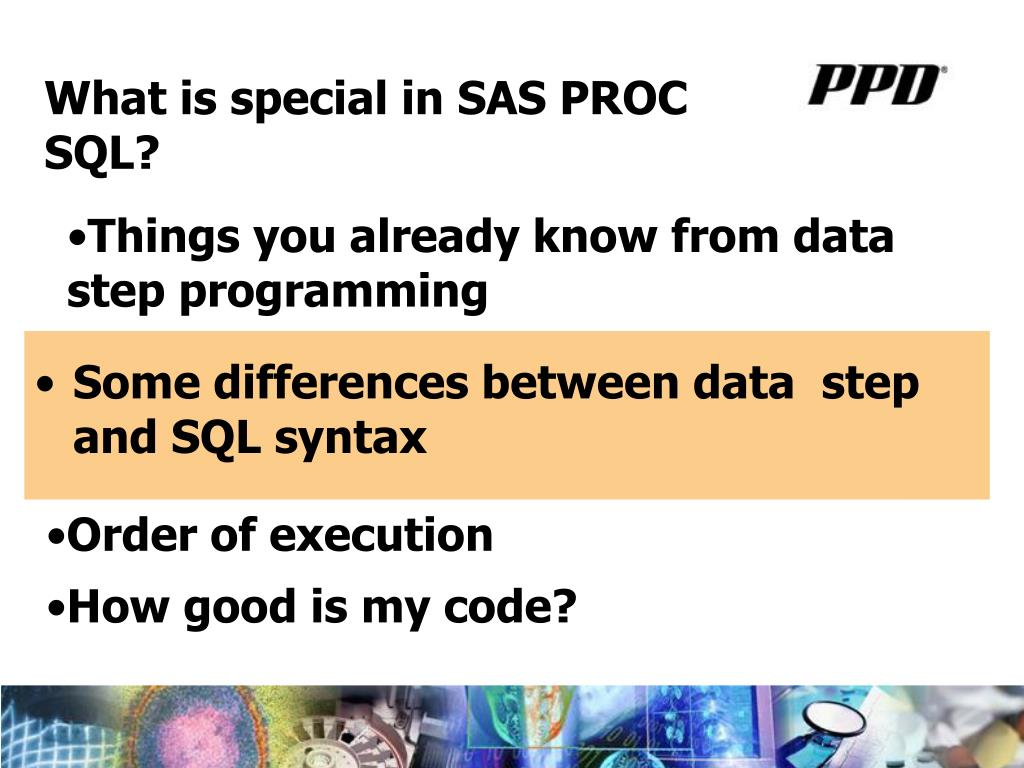 What is special in SAS PROC SQL?

PPD®

•Things you already know from data step programming

• Some differences between data step and SQL syntax

•Order of execution

•How good is my code?